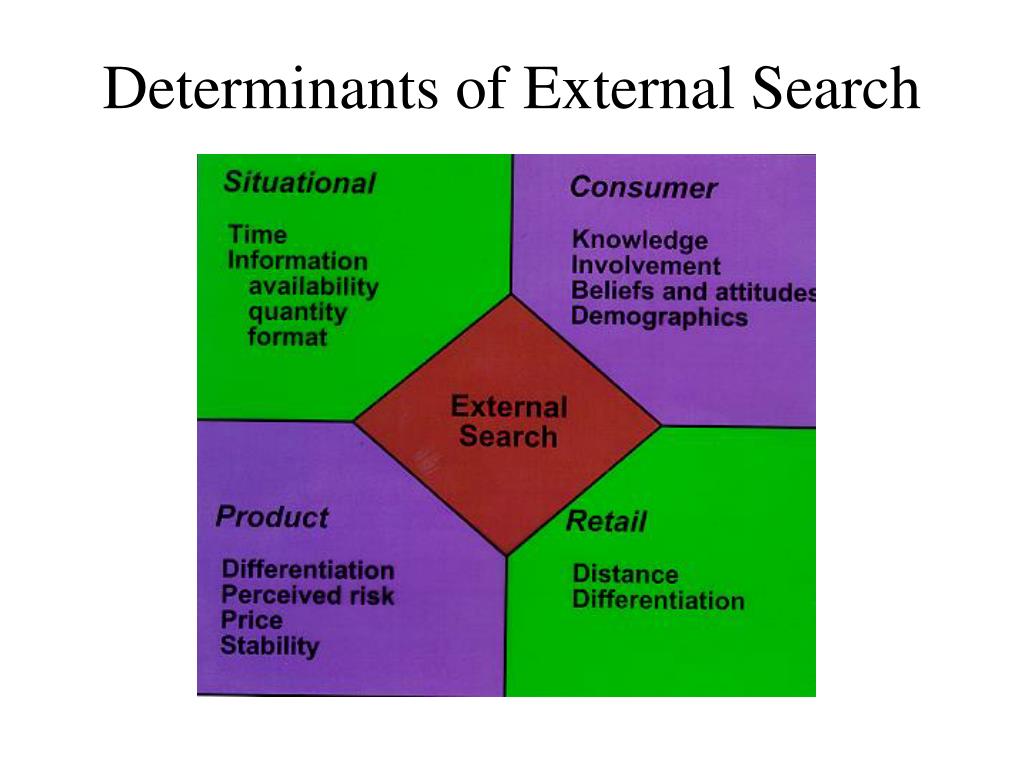 Determinants of External Search

Situational

Time
Information
availability
quantity
format

Consumer

Knowledge
Involvement
Beliefs and attitudes
Demographics

External Search

Product

Differentiation
Perceived risk
Price
Stability

Retail

Distance
Differentiation